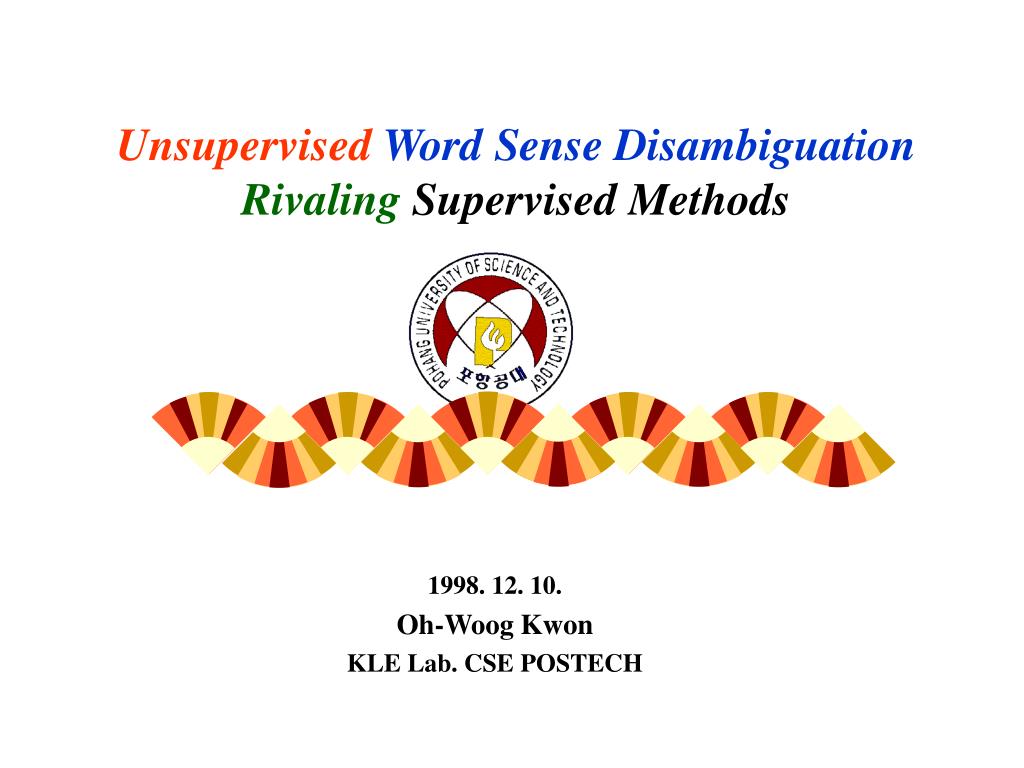 Unsupervised Word Sense Disambiguation Rivaling Supervised Methods

POHANG UNIVERSITY OF SCIENCE AND TECHNOLOGY
포항공대

1998. 12. 10.
Oh-Woog Kwon
KLE Lab. CSE POSTECH